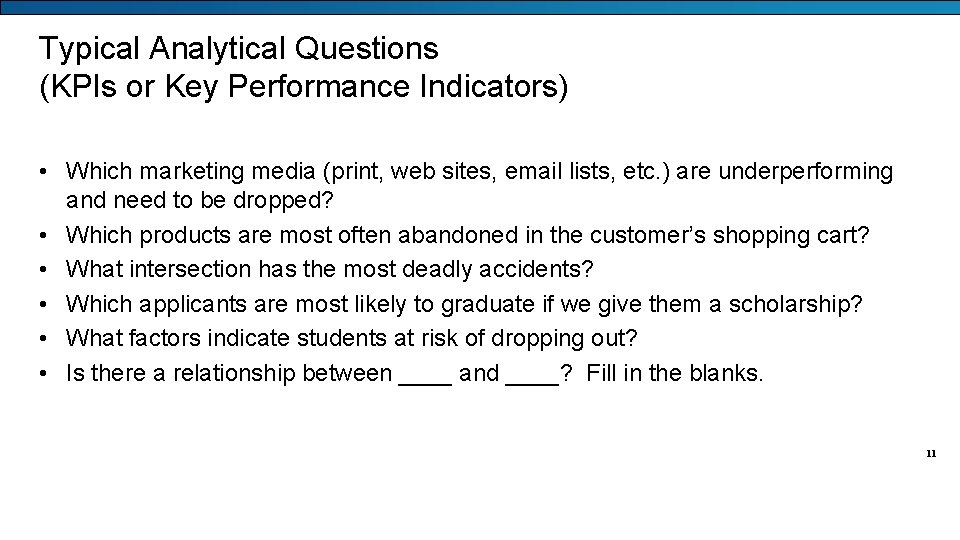 Typical Analytical Questions
(KPIs or Key Performance Indicators)

• Which marketing media (print, web sites, email lists, etc.) are underperforming and need to be dropped?
• Which products are most often abandoned in the customer's shopping cart?
• What intersection has the most deadly accidents?
• Which applicants are most likely to graduate if we give them a scholarship?
• What factors indicate students at risk of dropping out?
• Is there a relationship between ____ and ____? Fill in the blanks.

11